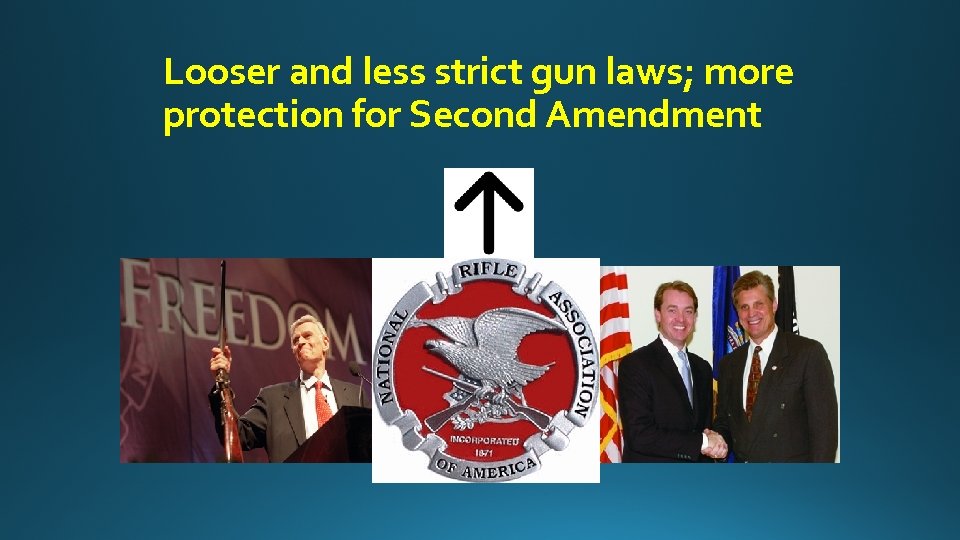 Looser and less strict gun laws; more protection for Second Amendment

FREEDOM

NATIONAL RIFLE ASSOCIATION OF AMERICA

INCORPORATED 1871